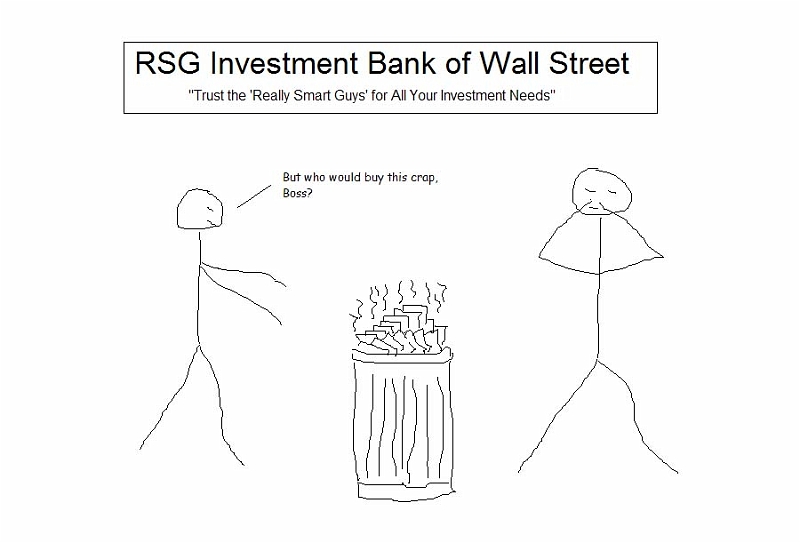 RSG Investment Bank of Wall Street

"Trust the 'Really Smart Guys' for All Your Investment Needs"

But who would buy this crap, Boss?